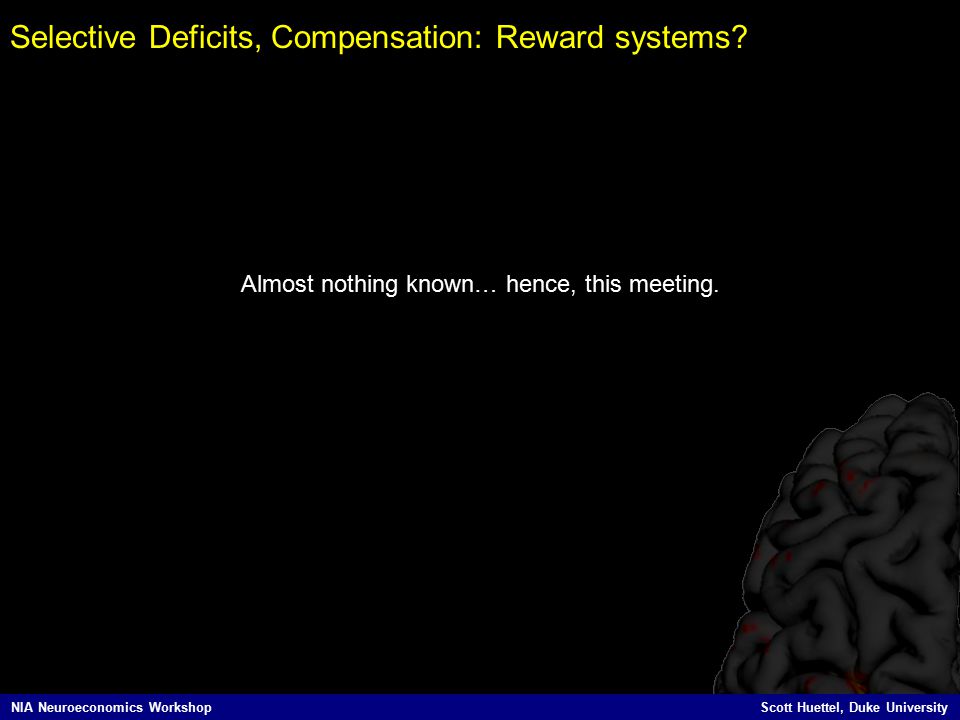 Selective Deficits, Compensation: Reward systems?

Almost nothing known… hence, this meeting.

NIA Neuroeconomics Workshop

Scott Huettel, Duke University